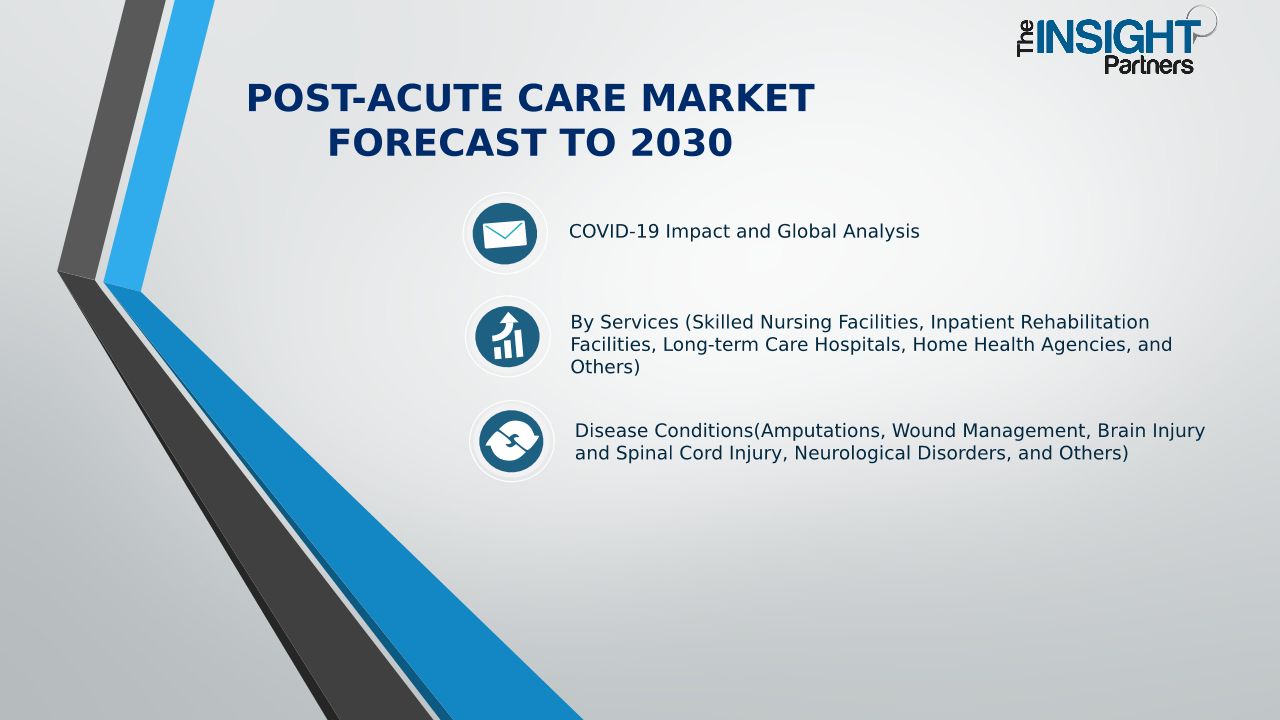 The INSIGHT Partners

POST-ACUTE CARE MARKET FORECAST TO 2030

COVID-19 Impact and Global Analysis

By Services (Skilled Nursing Facilities, Inpatient Rehabilitation Facilities, Long-term Care Hospitals, Home Health Agencies, and Others)

Disease Conditions(Amputations, Wound Management, Brain Injury and Spinal Cord Injury, Neurological Disorders, and Others)